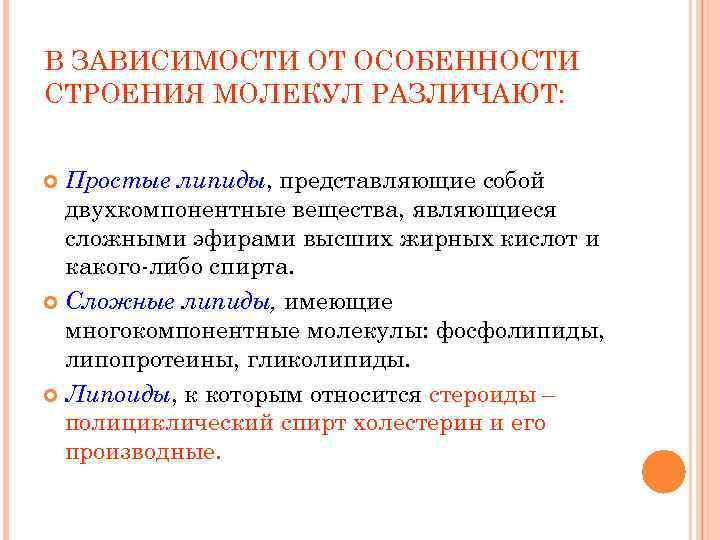 В ЗАВИСИМОСТИ ОТ ОСОБЕННОСТИ СТРОЕНИЯ МОЛЕКУЛ РАЗЛИЧАЮТ:

Простые липиды, представляющие собой двухкомпонентные вещества, являющиеся сложными эфирами высших жирных кислот и какого-либо спирта.

Сложные липиды, имеющие многокомпонентные молекулы: фосфолипиды, липопротеины, гликолипиды.

Липоиды, к которым относится стероиды – полициклический спирт холестерин и его производные.